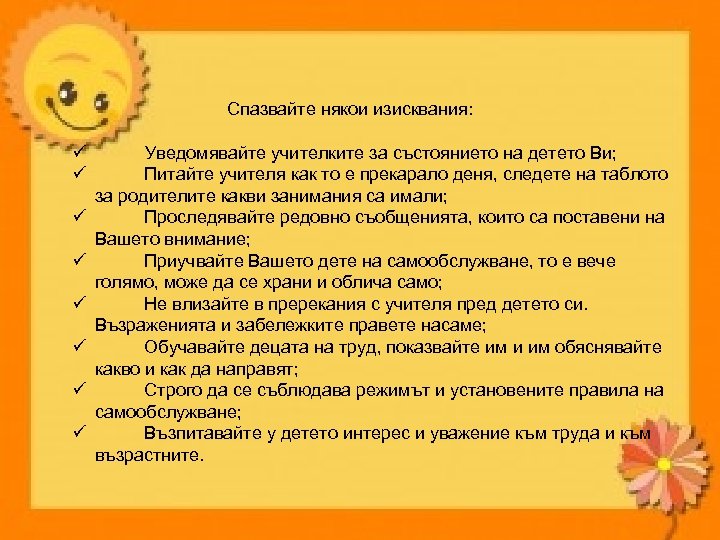 Спазвайте някои изисквания:

✓ Уведомявайте учителките за състоянието на детето Ви;
✓ Питайте учителя как то е прекарало деня, следете на таблото за родителите какви занимания са имали;
✓ Проследявайте редовно съобщенията, които са поставени на Вашето внимание;
✓ Приучвайте Вашето дете на самообслужване, то е вече голямо, може да се храни и облича само;
✓ Не влизайте в пререкания с учителя пред детето си. Възраженията и забележките правете насаме;
✓ Обучавайте децата на труд, показвайте им и им обяснявайте какво и как да направят;
✓ Строго да се съблюдава режимът и установените правила на самообслужване;
✓ Възпитавайте у детето интерес и уважение към труда и към възрастните.